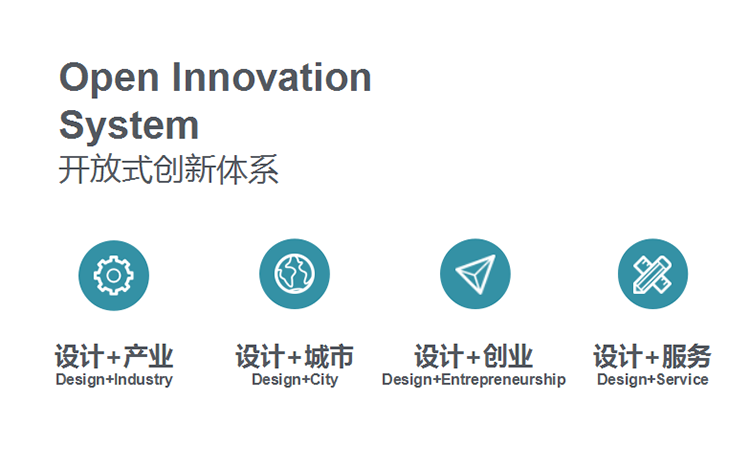 Open Innovation System
开放式创新体系

设计+产业
Design+Industry

设计+城市
Design+City

设计+创业
Design+Entrepreneurship

设计+服务
Design+Service